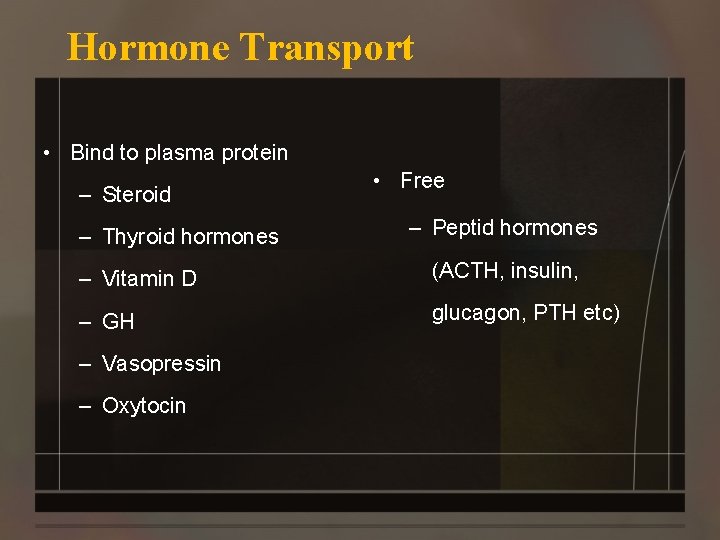 Hormone Transport

• Bind to plasma protein
– Steroid
– Thyroid hormones
– Vitamin D
– GH
– Vasopressin
– Oxytocin

• Free
– Peptid hormones (ACTH, insulin, glucagon, PTH etc)